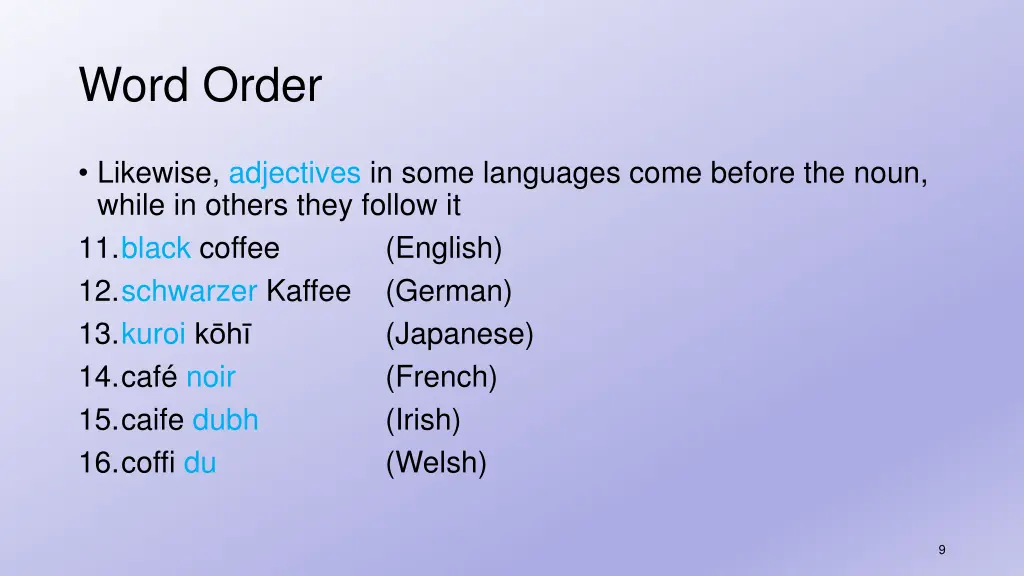 Word Order

• Likewise, adjectives in some languages come before the noun, while in others they follow it

11. black coffee (English)
12. schwarzer Kaffee (German)
13. kuroi kōhī (Japanese)
14. café noir (French)
15. caife dubh (Irish)
16. coffi du (Welsh)

9